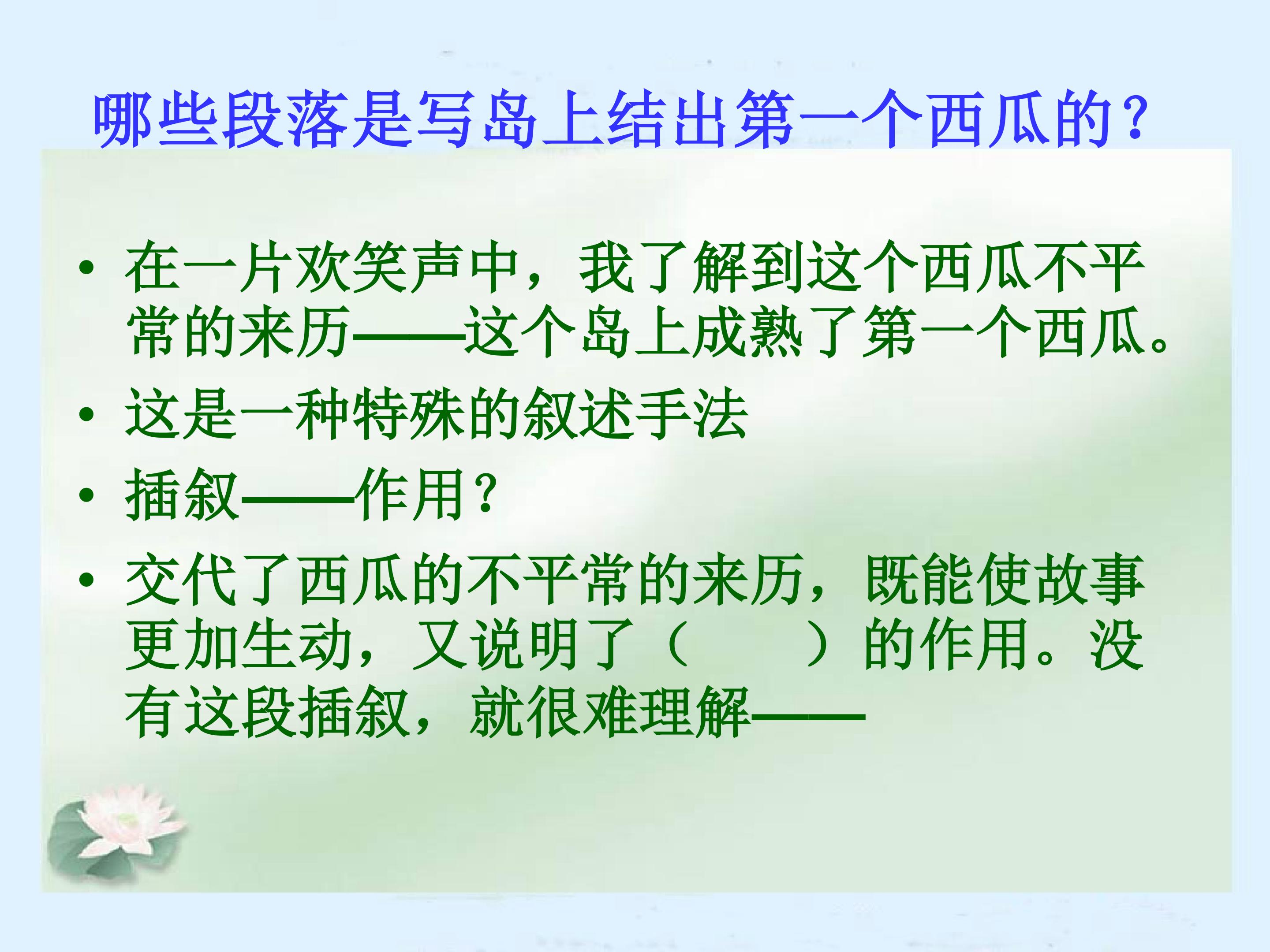 哪些段落是写岛上结出第一个西瓜的？

• 在一片欢笑声中，我了解到这个西瓜不平常的来历——这个岛上成熟了第一个西瓜。

• 这是一种特殊的叙述手法

• 插叙——作用？

• 交代了西瓜的不平常的来历，既能使故事更加生动，又说明了（ ）的作用。没有这段插叙，就很难理解——